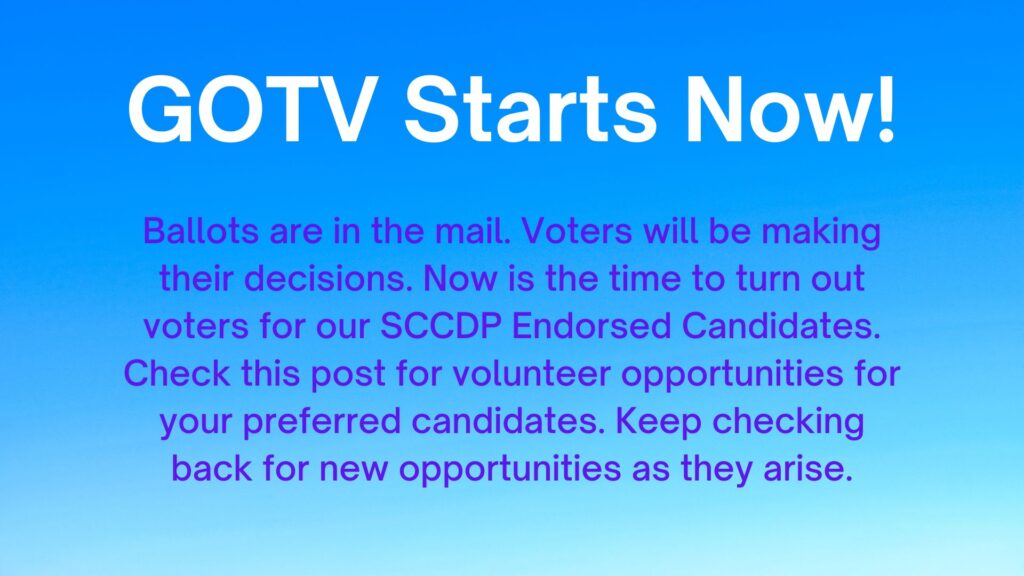 GOTV Starts Now!

Ballots are in the mail. Voters will be making their decisions. Now is the time to turn out voters for our SCCDP Endorsed Candidates. Check this post for volunteer opportunities for your preferred candidates. Keep checking back for new opportunities as they arise.